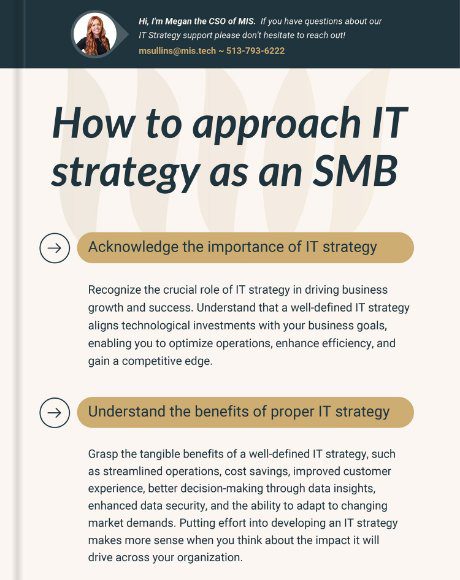 Hi, I'm Megan the CSO of MIS. If you have questions about our IT Strategy support please don't hesitate to reach out!
msullins@mis.tech ~ 513-793-6222

How to approach IT strategy as an SMB

Acknowledge the importance of IT strategy

Recognize the crucial role of IT strategy in driving business growth and success. Understand that a well-defined IT strategy aligns technological investments with your business goals, enabling you to optimize operations, enhance efficiency, and gain a competitive edge.

Understand the benefits of proper IT strategy

Grasp the tangible benefits of a well-defined IT strategy, such as streamlined operations, cost savings, improved customer experience, better decision-making through data insights, enhanced data security, and the ability to adapt to changing market demands. Putting effort into developing an IT strategy makes more sense when you think about the impact it will drive across your organization.